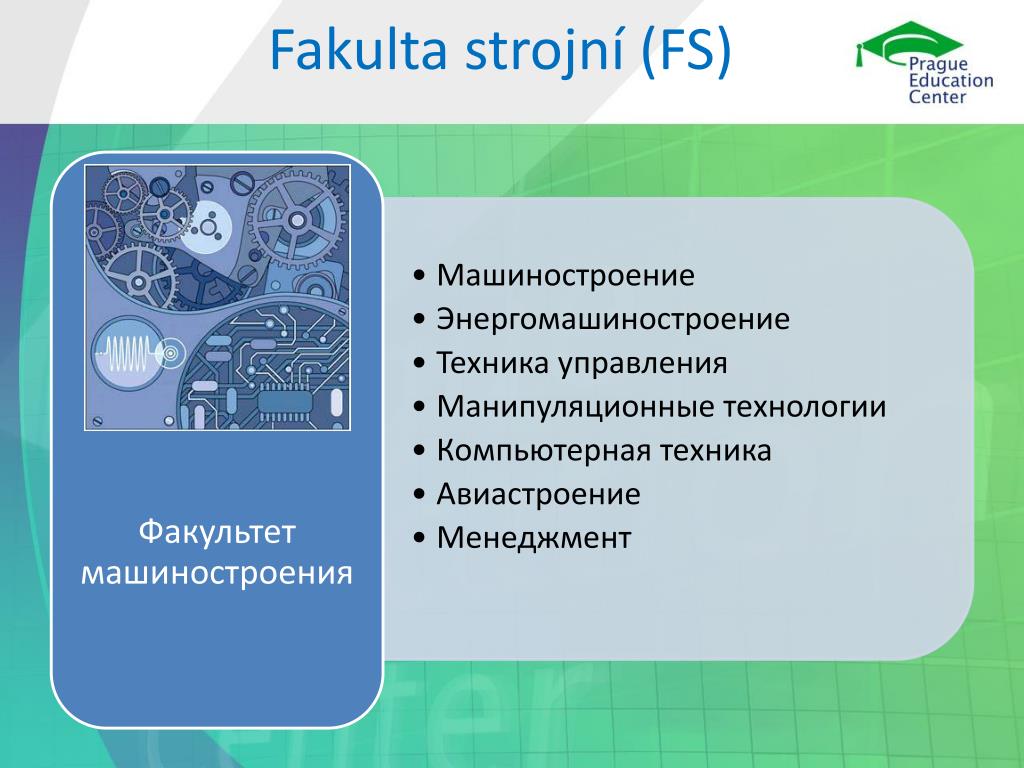 Fakulta strojní (FS)

Prague Education Center

Факультет машиностроения

• Машиностроение
• Энергомашиностроение
• Техника управления
• Манипуляционные технологии
• Компьютерная техника
• Авиастроение
• Менеджмент